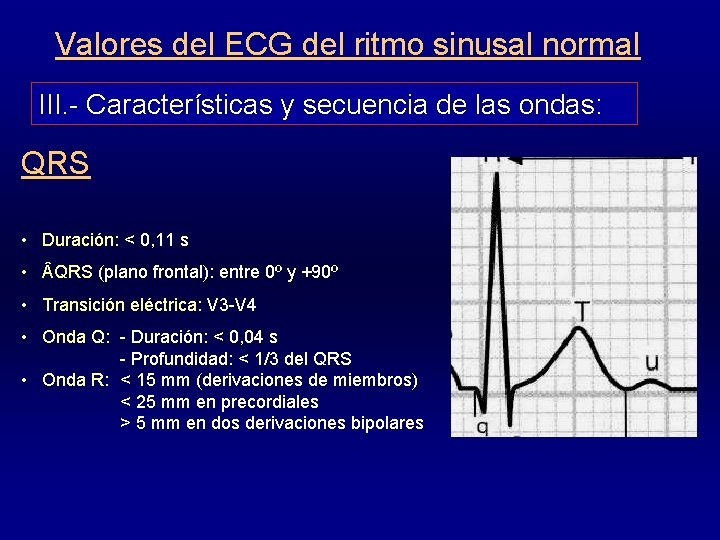 Valores del ECG del ritmo sinusal normal

III.- Características y secuencia de las ondas:

QRS

• Duración: < 0,11 s
• ÂQRS (plano frontal): entre 0º y +90º
• Transición eléctrica: V3-V4
• Onda Q: - Duración: < 0,04 s
- Profundidad: < 1/3 del QRS
• Onda R: < 15 mm (derivaciones de miembros)
< 25 mm en precordiales
> 5 mm en dos derivaciones bipolares

T
u
q